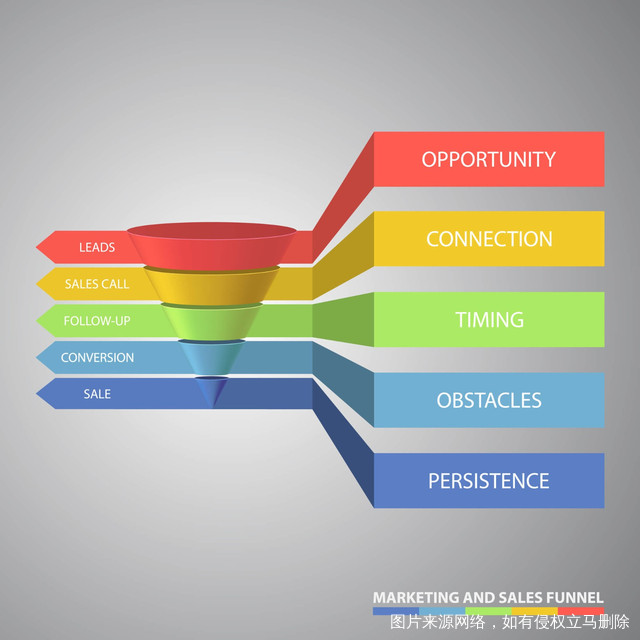 LEADS
SALES CALL
FOLLOW-UP
CONVERSION
SALE

OPPORTUNITY
CONNECTION
TIMING
OBSTACLES
PERSISTENCE

MARKETING AND SALES FUNNEL
图片来源网络，如有侵权立马删除